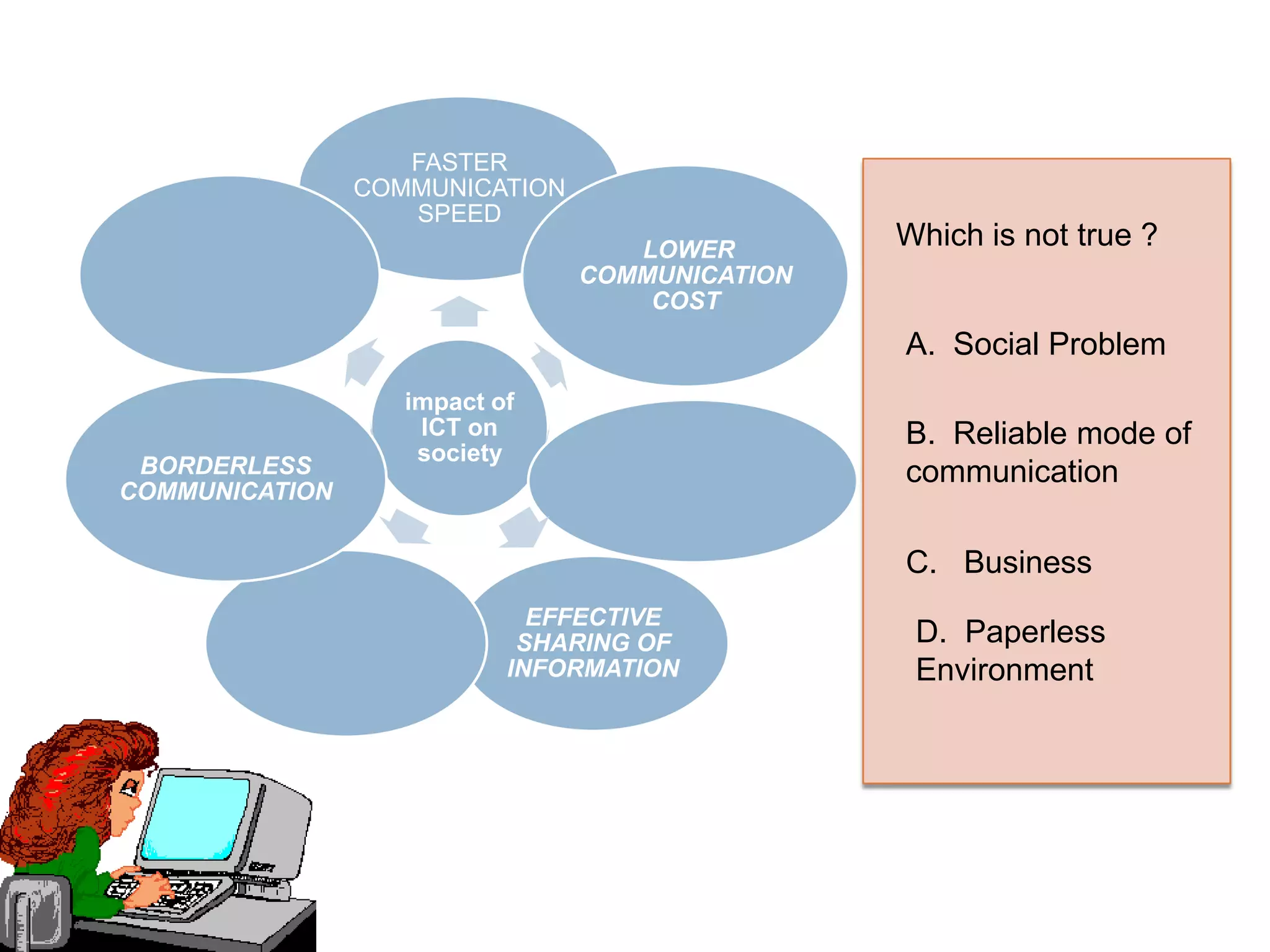 FASTER COMMUNICATION SPEED

LOWER COMMUNICATION COST

impact of ICT on society

BORDERLESS COMMUNICATION

EFFECTIVE SHARING OF INFORMATION

Which is not true ?

A. Social Problem

B. Reliable mode of communication

C. Business

D. Paperless Environment